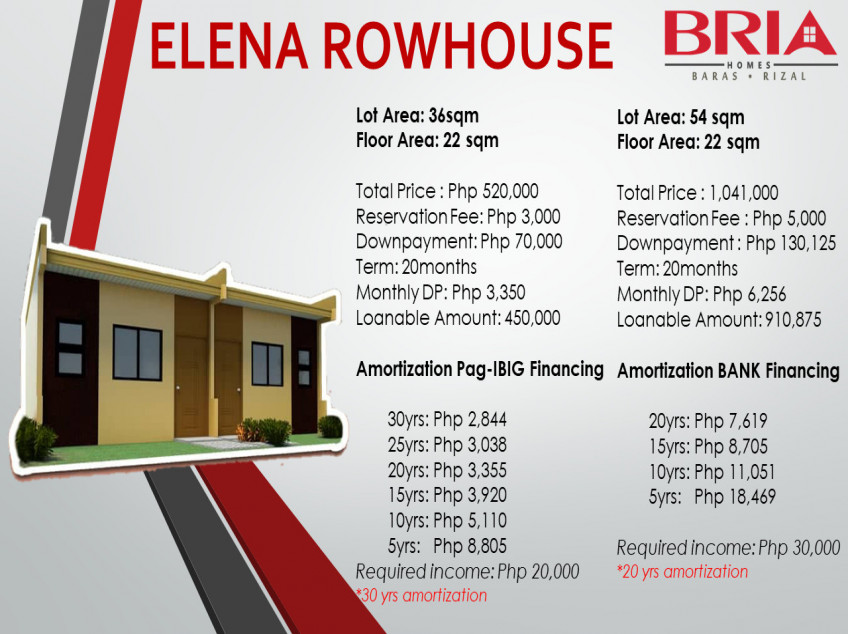 ELENA ROWHOUSE

BRIA
HOMES
BARAS • RIZAL

Lot Area: 36sqm
Floor Area: 22 sqm

Total Price : Php 520,000
Reservation Fee: Php 3,000
Downpayment: Php 70,000
Term: 20months
Monthly DP: Php 3,350
Loanable Amount: 450,000

Amortization Pag-IBIG Financing

30yrs: Php 2,844
25yrs: Php 3,038
20yrs: Php 3,355
15yrs: Php 3,920
10yrs: Php 5,110
5yrs: Php 8,805
Required income: Php 20,000
*30 yrs amortization

Lot Area: 54 sqm
Floor Area: 22 sqm

Total Price : 1,041,000
Reservation Fee : Php 5,000
Downpayment : Php 130,125
Term: 20months
Monthly DP: Php 6,256
Loanable Amount: 910,875

Amortization BANK Financing

20yrs: Php 7,619
15yrs: Php 8,705
10yrs: Php 11,051
5yrs: Php 18,469

Required income: Php 30,000
*20 yrs amortization